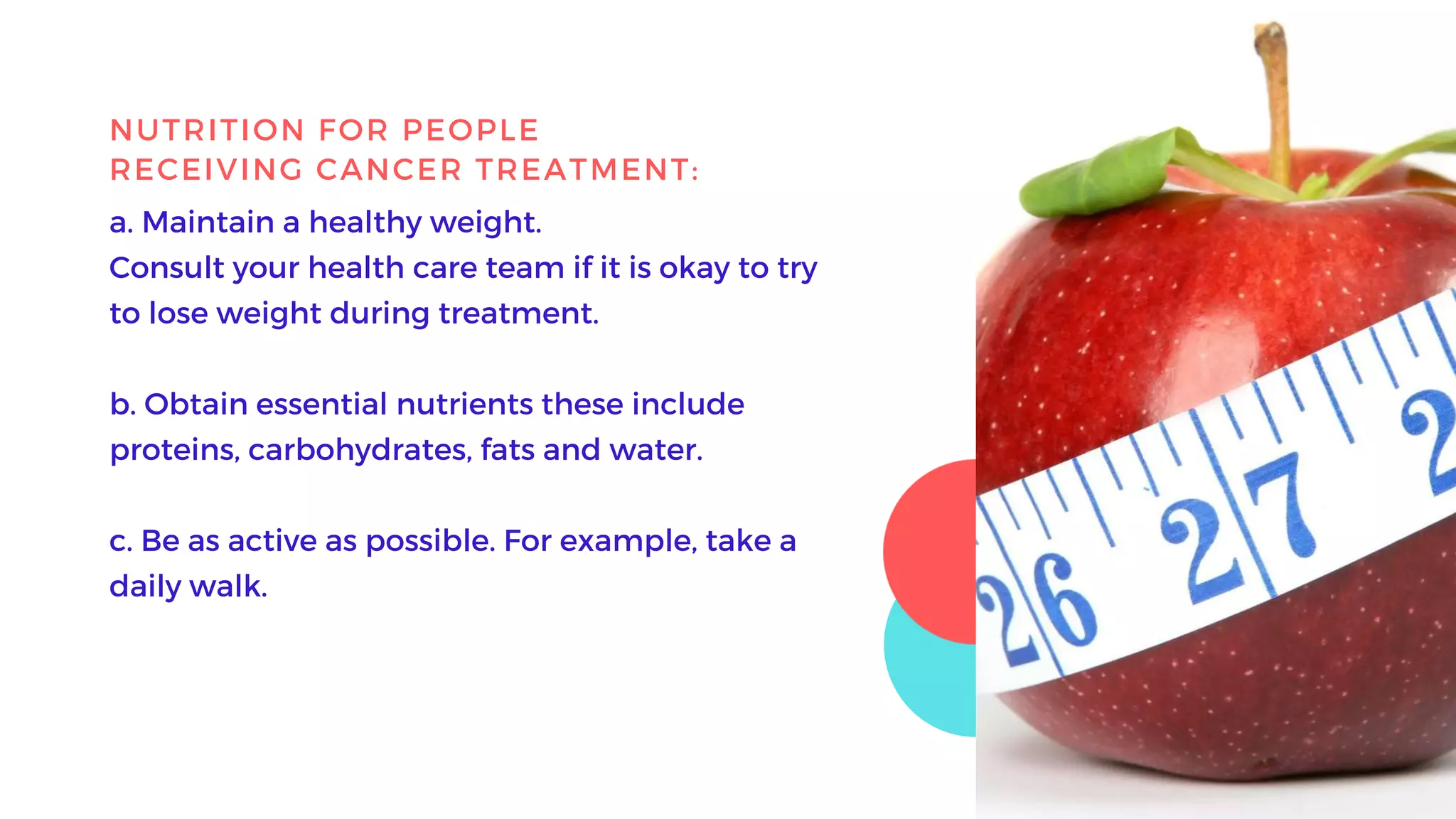 NUTRITION FOR PEOPLE RECEIVING CANCER TREATMENT:

a. Maintain a healthy weight.
Consult your health care team if it is okay to try to lose weight during treatment.

b. Obtain essential nutrients these include proteins, carbohydrates, fats and water.

c. Be as active as possible. For example, take a daily walk.

26 27 2